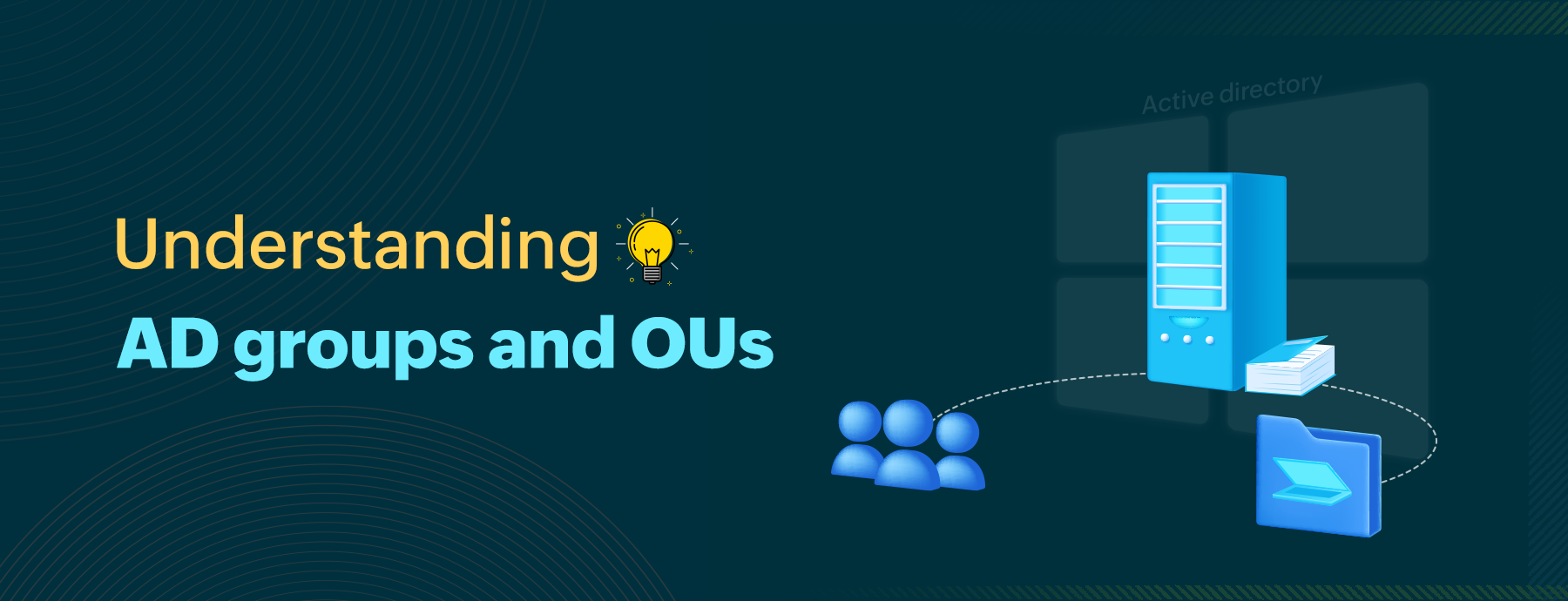 Understanding
AD groups and OUs

Active directory